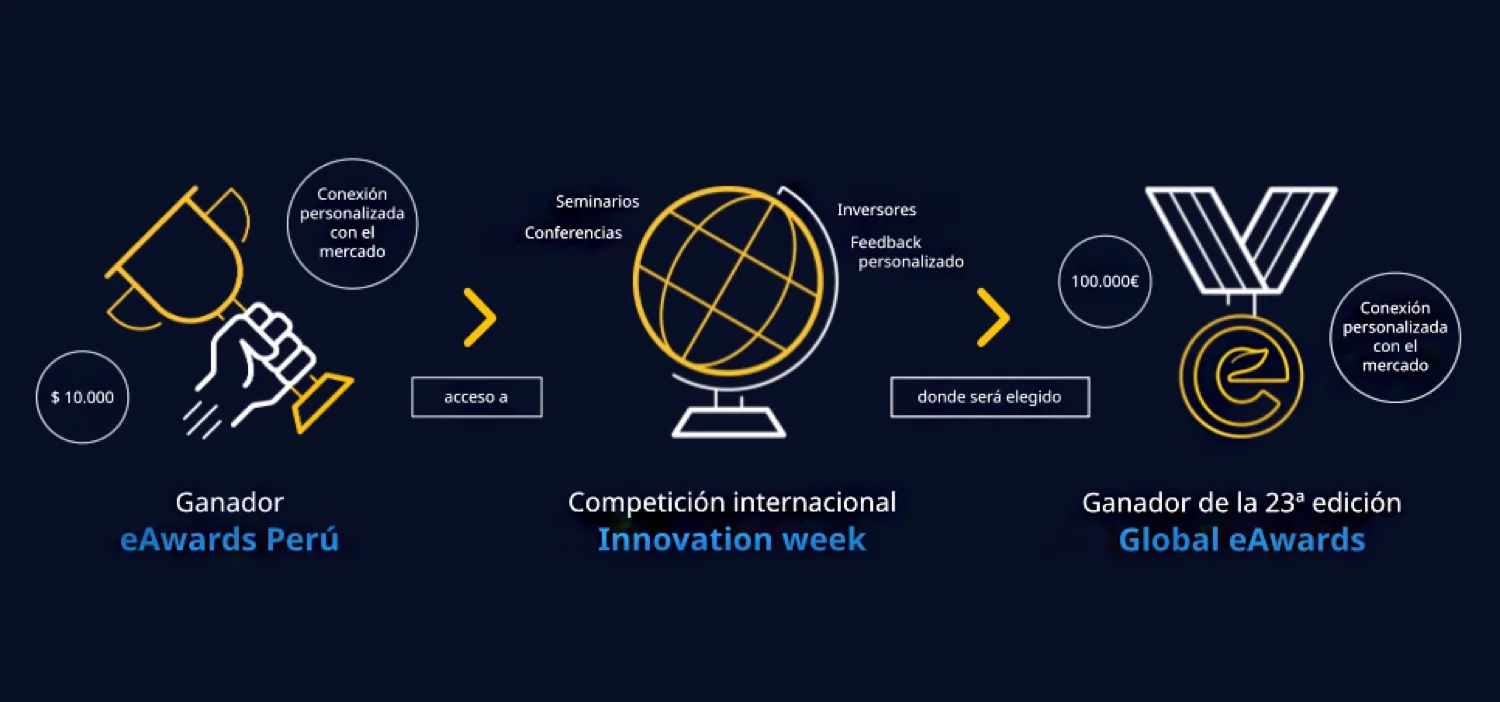 Conexión personalizada con el mercado

$ 10.000

Ganador
eAwards Perú

acceso a

Seminarios
Conferencias

Inversores
Feedback personalizado

Competición internacional
Innovation week

donde será elegido

100.000€

Conexión personalizada con el mercado

Ganador de la 23ª edición
Global eAwards